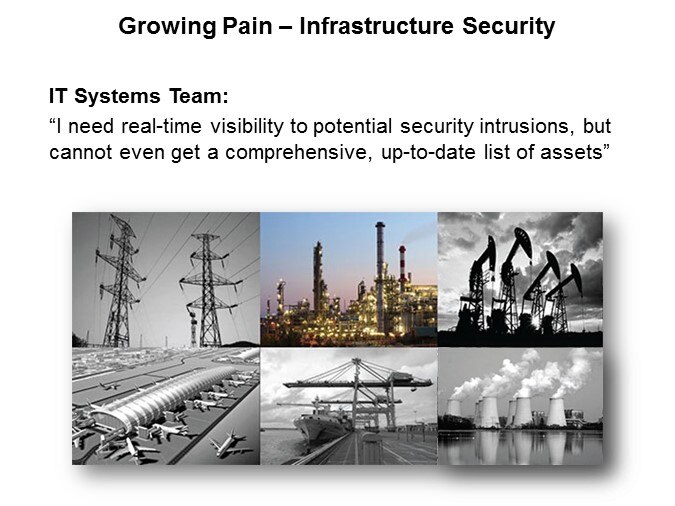 Growing Pain – Infrastructure Security

IT Systems Team:

“I need real-time visibility to potential security intrusions, but cannot even get a comprehensive, up-to-date list of assets”